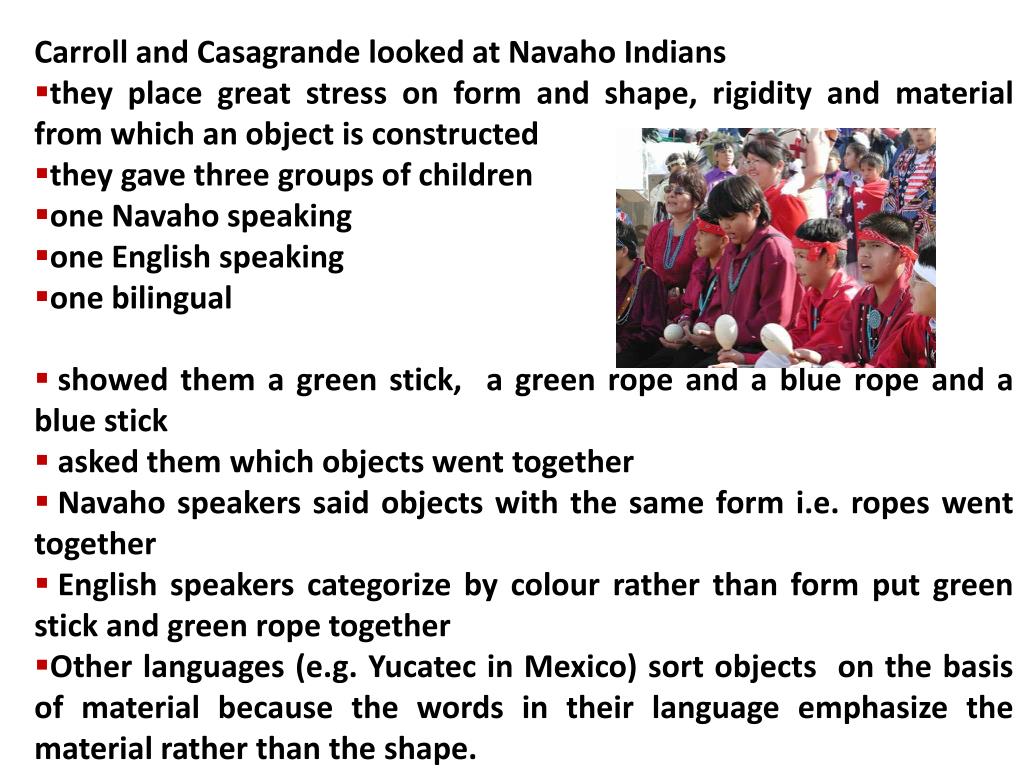 Carroll and Casagrande looked at Navaho Indians

▪they place great stress on form and shape, rigidity and material from which an object is constructed

▪they gave three groups of children

▪one Navaho speaking

▪one English speaking

▪one bilingual

▪ showed them a green stick, a green rope and a blue rope and a blue stick

▪ asked them which objects went together

▪ Navaho speakers said objects with the same form i.e. ropes went together

▪ English speakers categorize by colour rather than form put green stick and green rope together

▪Other languages (e.g. Yucatec in Mexico) sort objects on the basis of material because the words in their language emphasize the material rather than the shape.